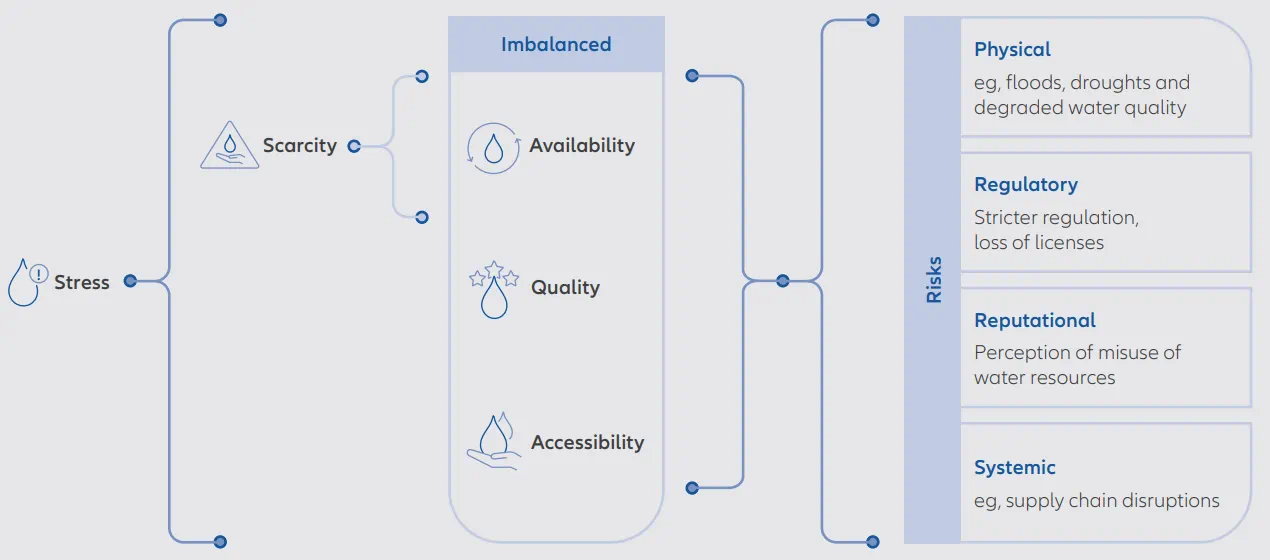 Stress

Scarcity

Imbalanced

Availability

Quality

Accessibility

Risks

Physical
eg, floods, droughts and degraded water quality

Regulatory
Stricter regulation, loss of licenses

Reputational
Perception of misuse of water resources

Systemic
eg, supply chain disruptions